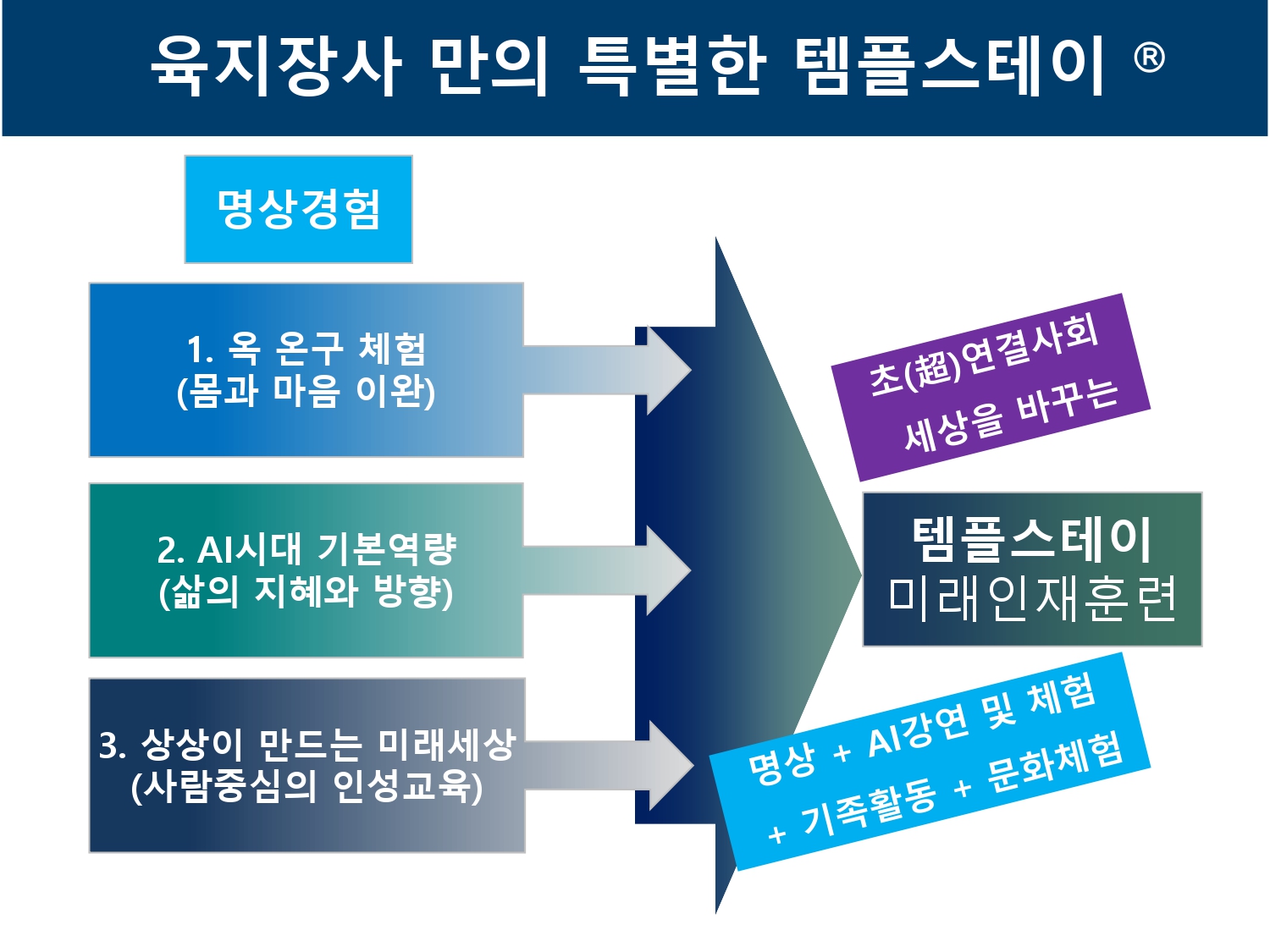 육지장사 만의 특별한 템플스테이 ®

명상경험

1. 옥 온구 체험
(몸과 마음 이완)

2. AI시대 기본역량
(삶의 지혜와 방향)

3. 상상이 만드는 미래세상
(사람중심의 인성교육)

초(超)연결사회
세상을 바꾸는

템플스테이
미래인재훈련

명상 + AI강연 및 체험
+ 기족활동 + 문화체험